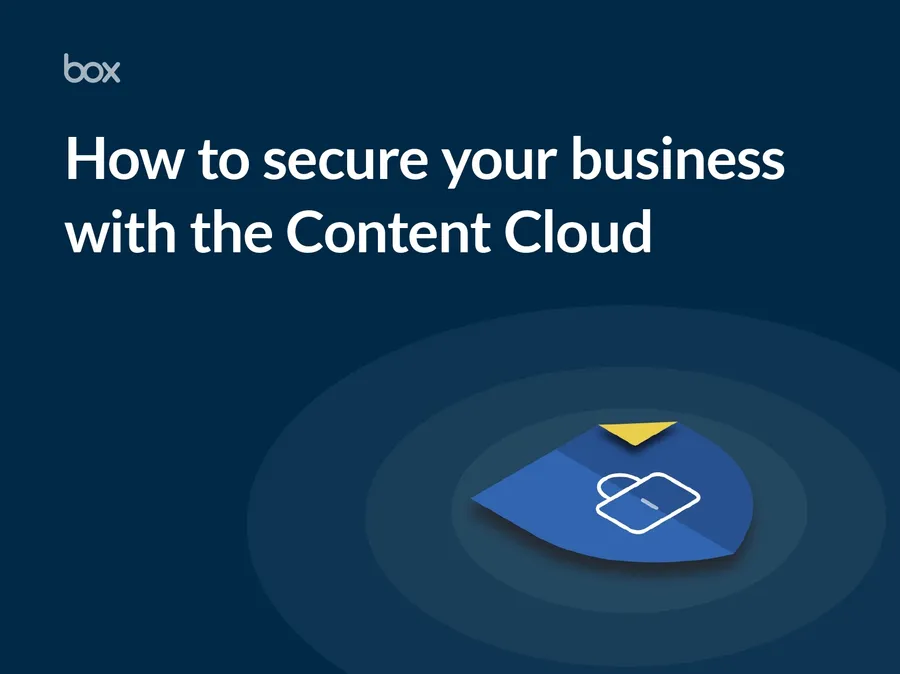 box

How to secure your business with the Content Cloud